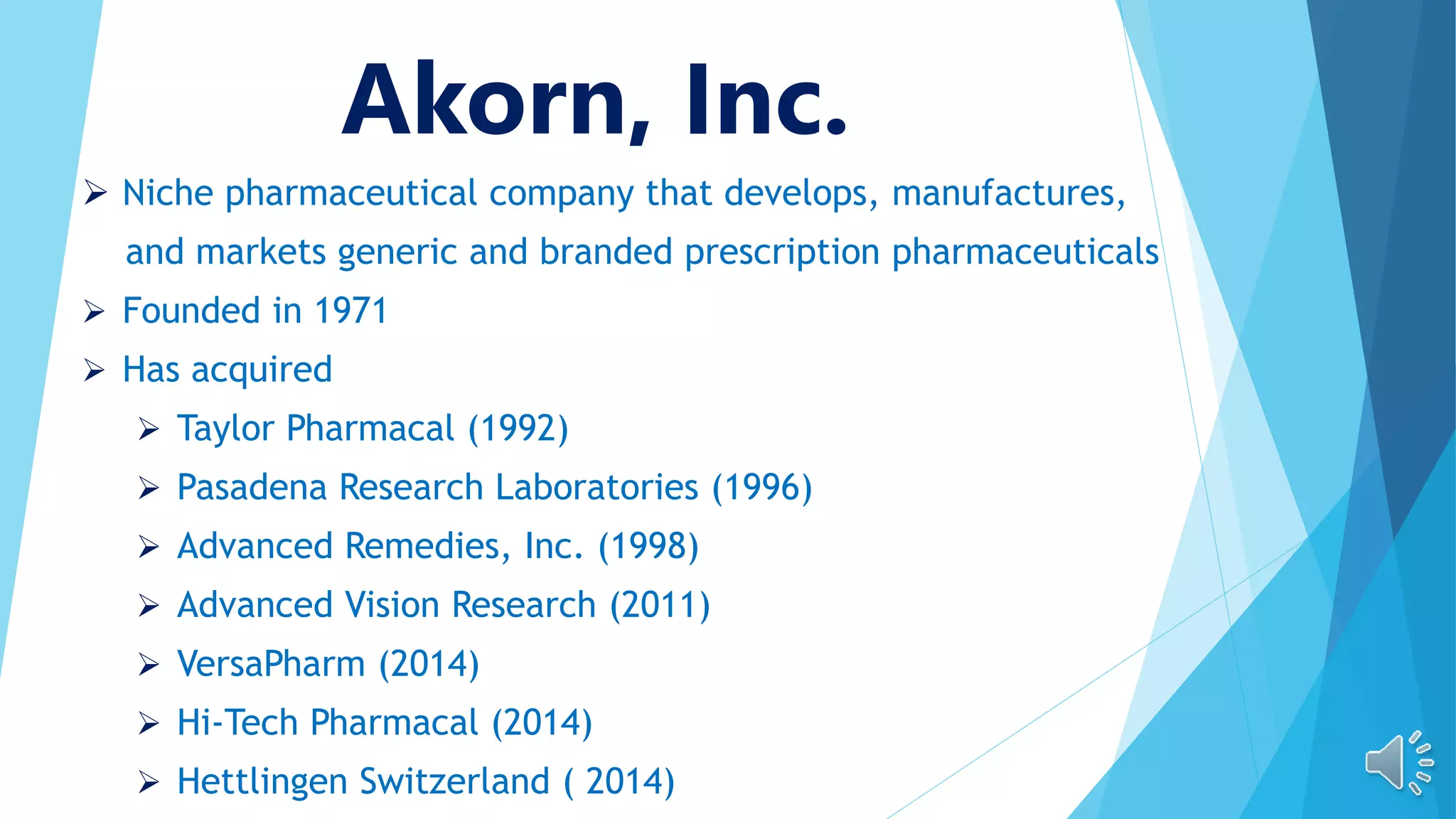 Akorn, Inc.

➢ Niche pharmaceutical company that develops, manufactures, and markets generic and branded prescription pharmaceuticals
➢ Founded in 1971
➢ Has acquired
  ➢ Taylor Pharmacal (1992)
  ➢ Pasadena Research Laboratories (1996)
  ➢ Advanced Remedies, Inc. (1998)
  ➢ Advanced Vision Research (2011)
  ➢ VersaPharm (2014)
  ➢ Hi-Tech Pharmacal (2014)
  ➢ Hettlingen Switzerland ( 2014)